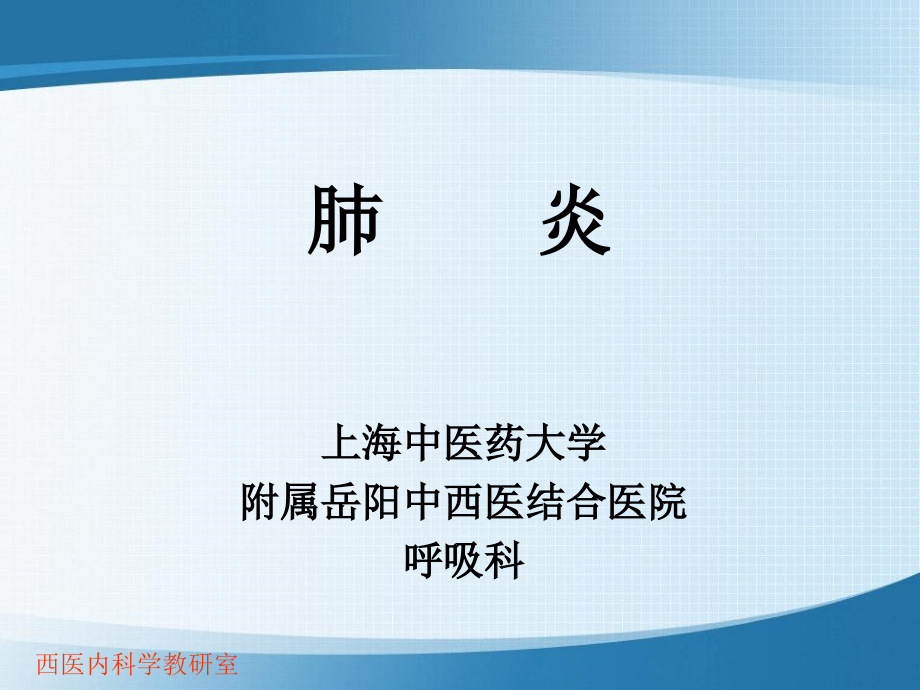 肺　　炎

上海中医药大学
附属岳阳中西医结合医院
呼吸科

西医内科学教研室